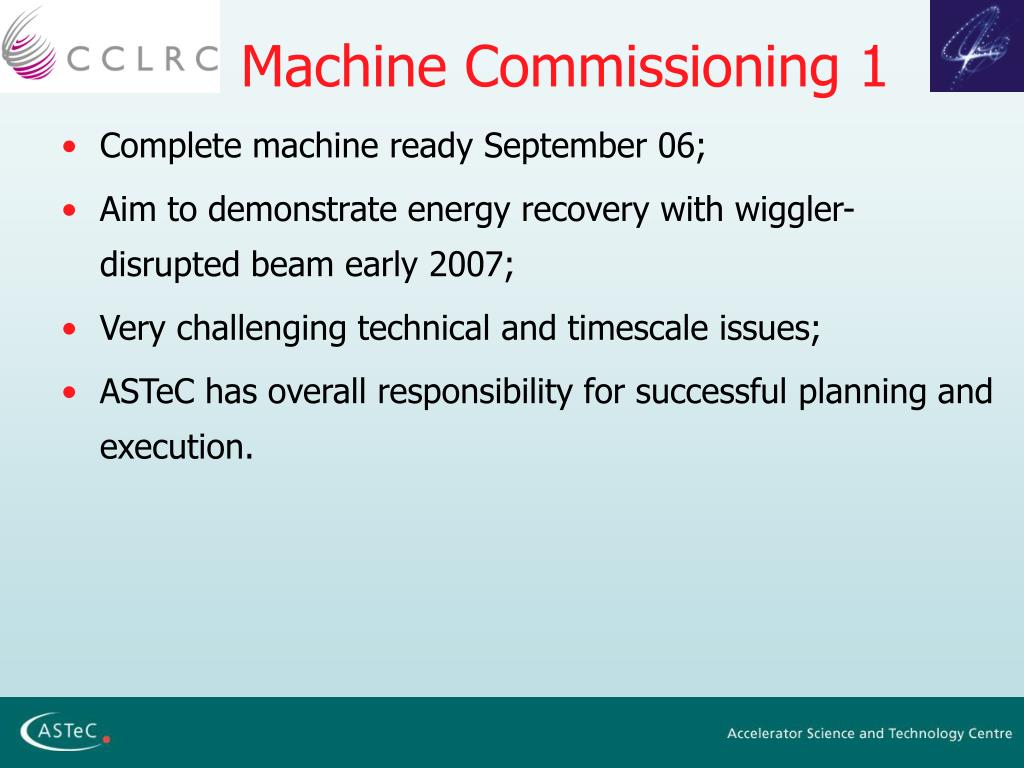 CCLRC

Machine Commissioning 1

• Complete machine ready September 06;
• Aim to demonstrate energy recovery with wiggler-disrupted beam early 2007;
• Very challenging technical and timescale issues;
• ASTeC has overall responsibility for successful planning and execution.

ASTeC

Accelerator Science and Technology Centre